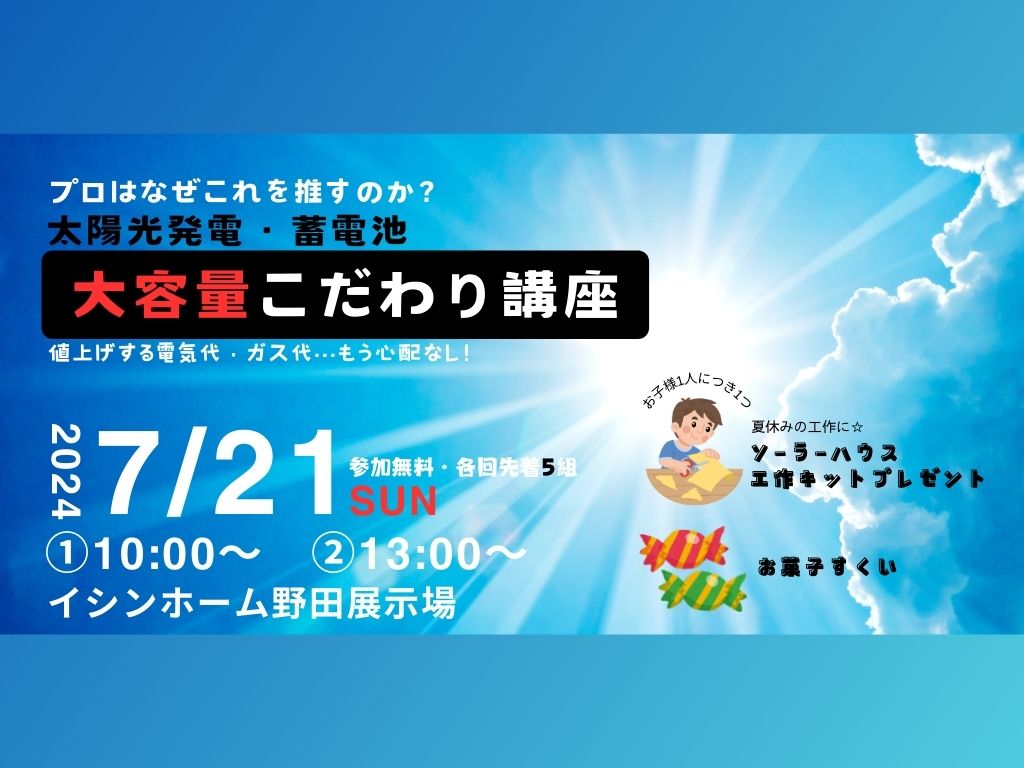 プロはなぜこれを推すのか？
太陽光発電・蓄電池
大容量こだわり講座
値上げする電気代・ガス代…もう心配なし！

2024 7/21 SUN
参加無料・各回先着5組
①10:00～　②13:00～
イシンホーム野田展示場

お子様1人につき1つ
夏休みの工作に☆
ソーラーハウス
工作キットプレゼント

お菓子すくい